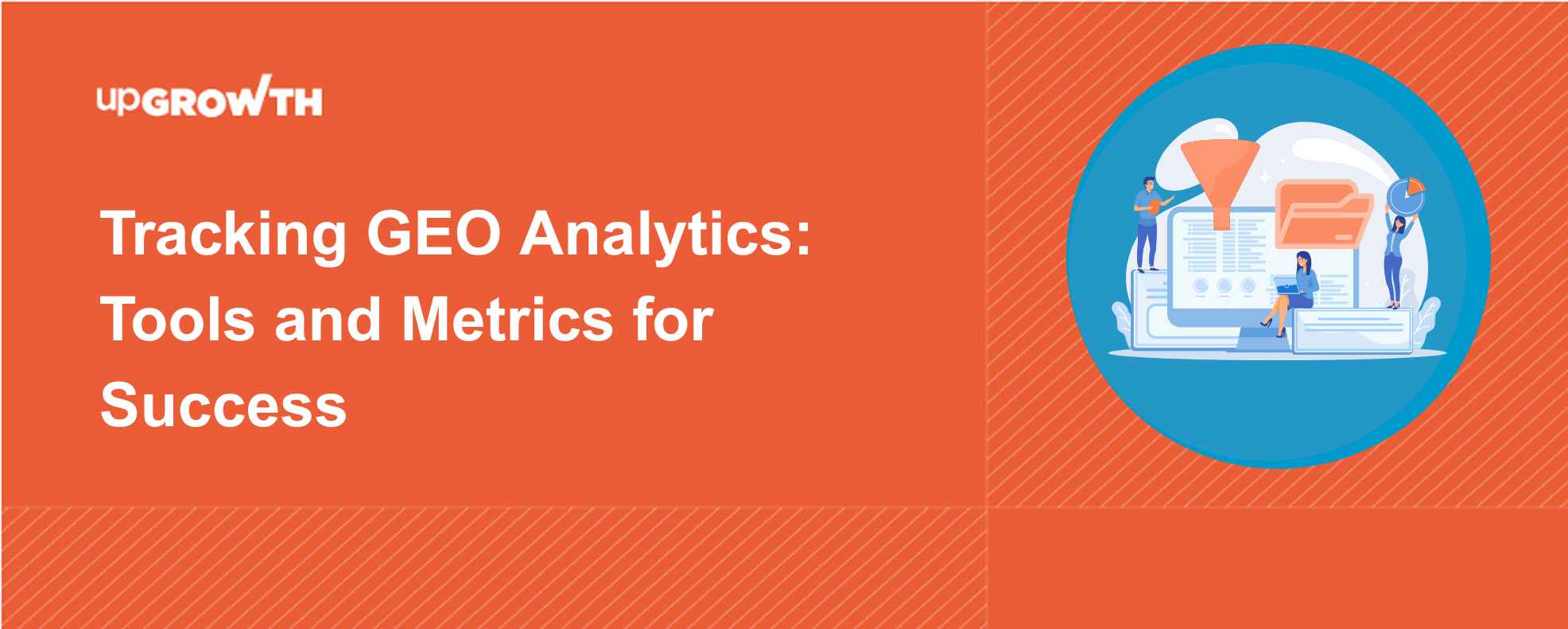 upGROWTH

Tracking GEO Analytics: Tools and Metrics for Success